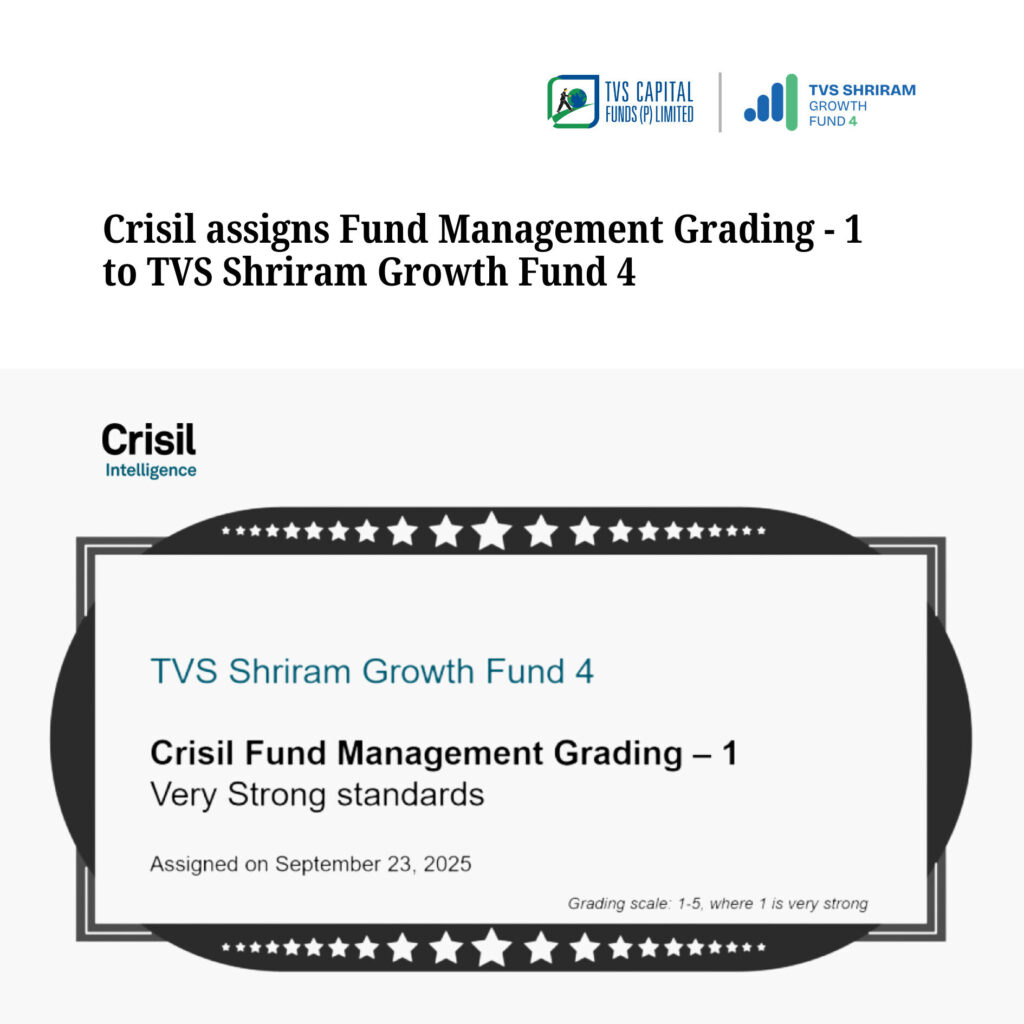 TVS CAPITAL FUNDS (P) LIMITED

TVS SHRIRAM GROWTH FUND 4

Crisil assigns Fund Management Grading - 1 to TVS Shriram Growth Fund 4

Crisil
Intelligence

TVS Shriram Growth Fund 4

Crisil Fund Management Grading – 1
Very Strong standards

Assigned on September 23, 2025

Grading scale: 1-5, where 1 is very strong